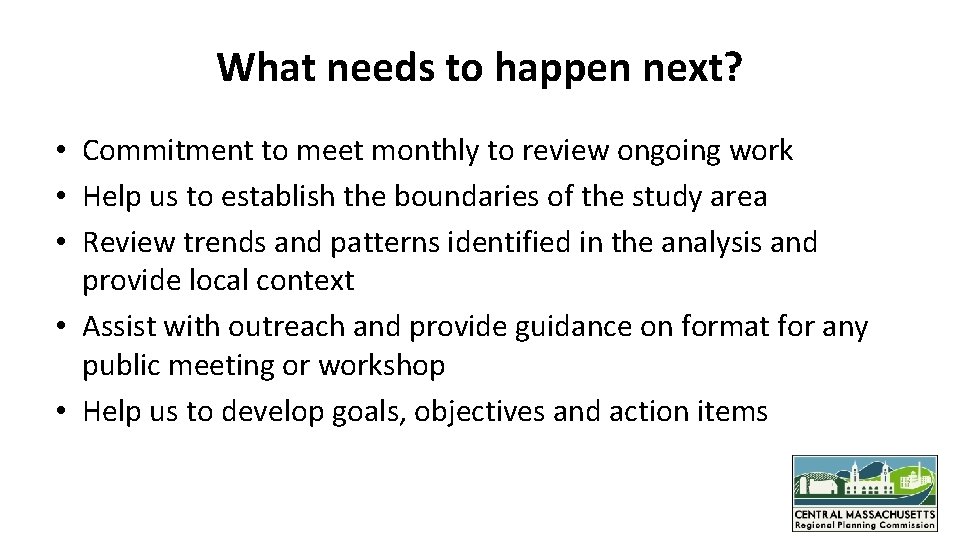 What needs to happen next?

• Commitment to meet monthly to review ongoing work
• Help us to establish the boundaries of the study area
• Review trends and patterns identified in the analysis and provide local context
• Assist with outreach and provide guidance on format for any public meeting or workshop
• Help us to develop goals, objectives and action items

CENTRAL MASSACHUSETTS
Regional Planning Commission